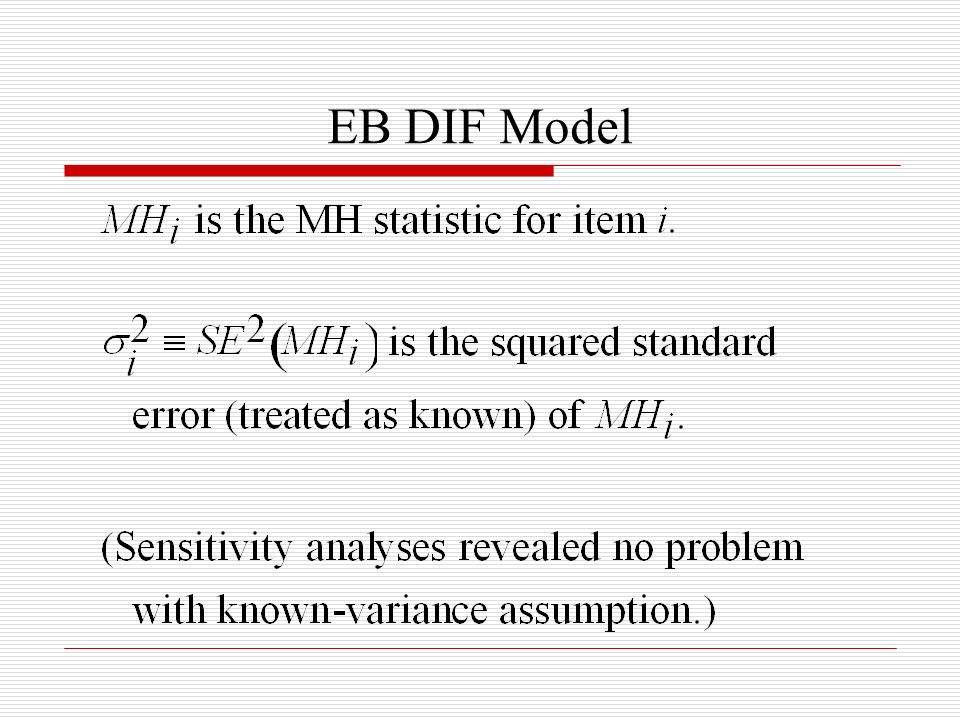 EB DIF Model

$MH_i$ is the MH statistic for item $i$.

$\sigma_i^2 \equiv SE^2(MH_i)$ is the squared standard error (treated as known) of $MH_i$.

(Sensitivity analyses revealed no problem with known-variance assumption.)